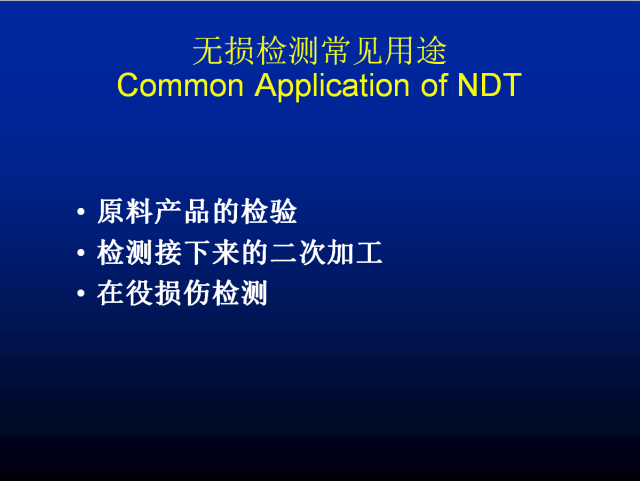 无损检测常见用途
Common Application of NDT

• 原料产品的检验
• 检测接下来的二次加工
• 在役损伤检测